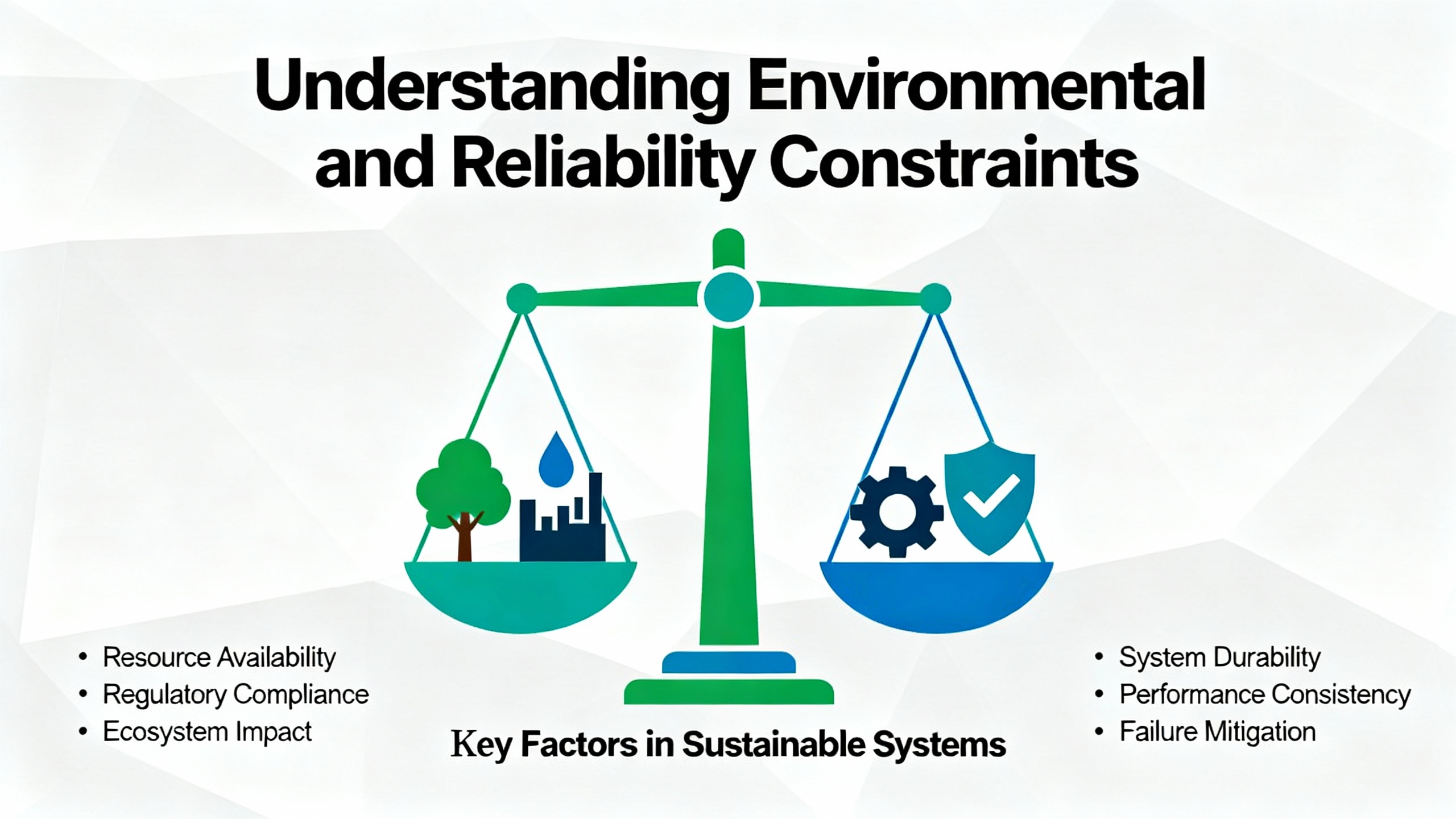 Understanding Environmental and Reliability Constraints

• Resource Availability
• Regulatory Compliance
• Ecosystem Impact

Key Factors in Sustainable Systems

• System Durability
• Performance Consistency
• Failure Mitigation